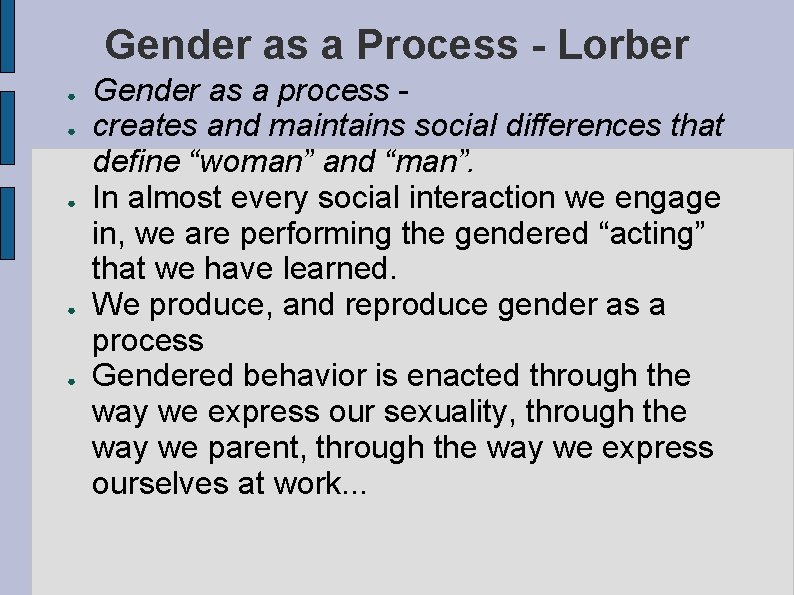 Gender as a Process - Lorber

- Gender as a process -
- creates and maintains social differences that define “woman” and “man”.
- In almost every social interaction we engage in, we are performing the gendered “acting” that we have learned.
- We produce, and reproduce gender as a process
- Gendered behavior is enacted through the way we express our sexuality, through the way we parent, through the way we express ourselves at work...